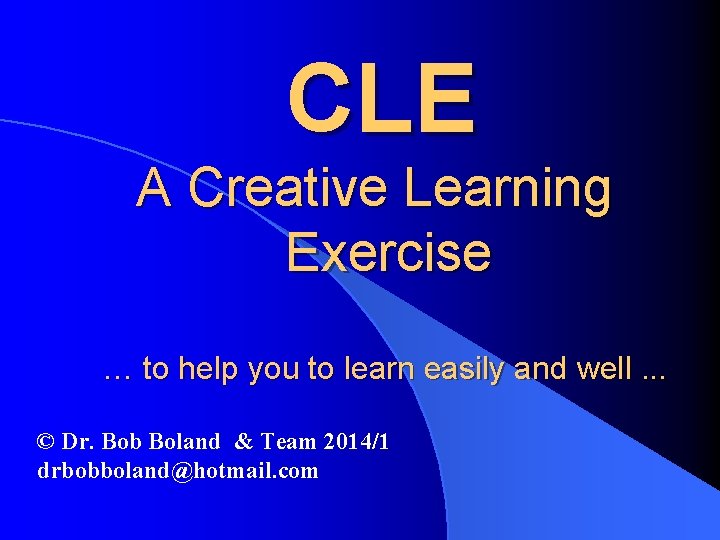 CLE

A Creative Learning Exercise

… to help you to learn easily and well ...

© Dr. Bob Boland & Team 2014/1
drbobboland@hotmail.com